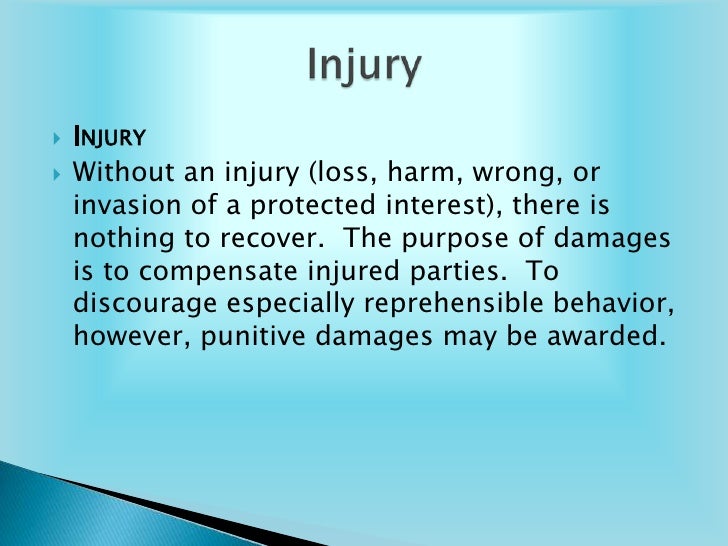 Injury

INJURY

Without an injury (loss, harm, wrong, or invasion of a protected interest), there is nothing to recover. The purpose of damages is to compensate injured parties. To discourage especially reprehensible behavior, however, punitive damages may be awarded.